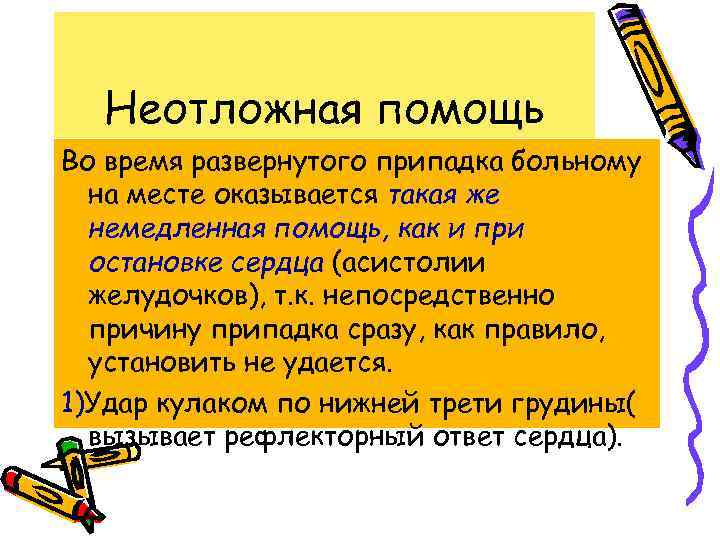 Неотложная помощь

Во время развернутого припадка больному на месте оказывается такая же немедленная помощь, как и при остановке сердца (асистолии желудочков), т.к. непосредственно причину припадка сразу, как правило, установить не удается.

1)Удар кулаком по нижней трети грудины( вызывает рефлекторный ответ сердца).